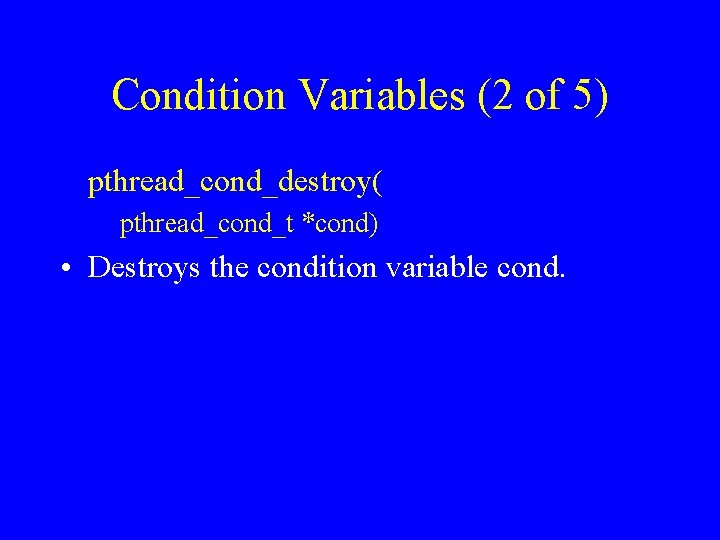 Condition Variables (2 of 5)

pthread_cond_destroy(
pthread_cond_t *cond)

• Destroys the condition variable cond.